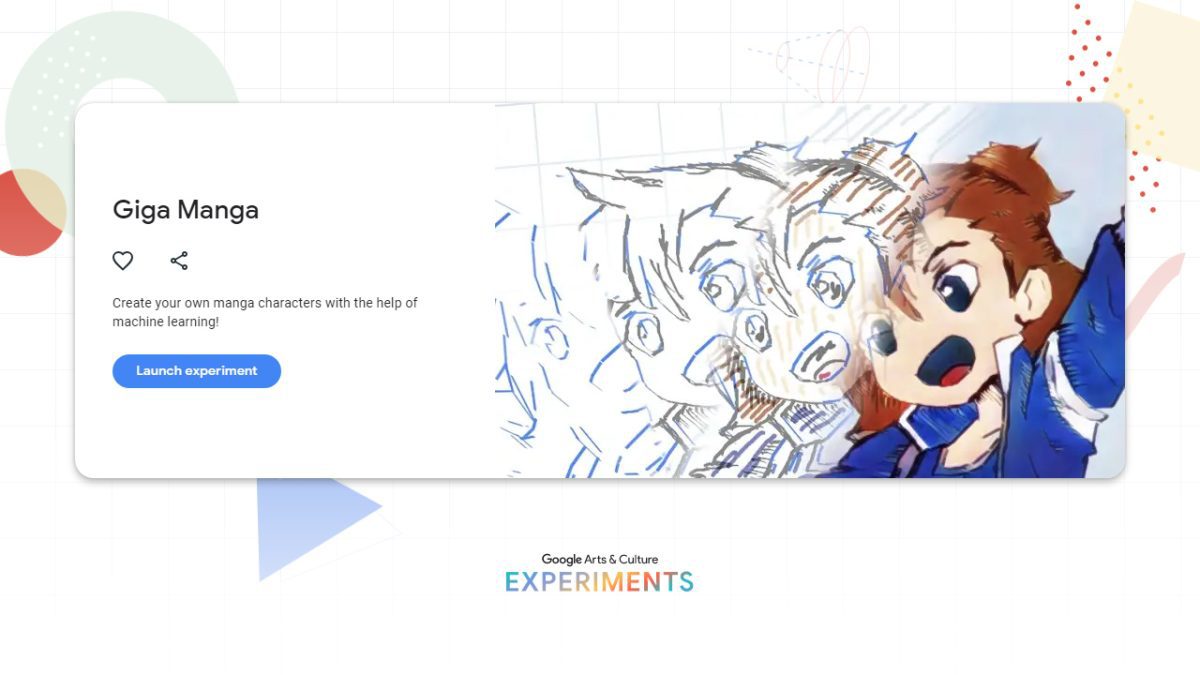 Giga Manga

Create your own manga characters with the help of machine learning!

Launch experiment

Google Arts & Culture
EXPERIMENTS